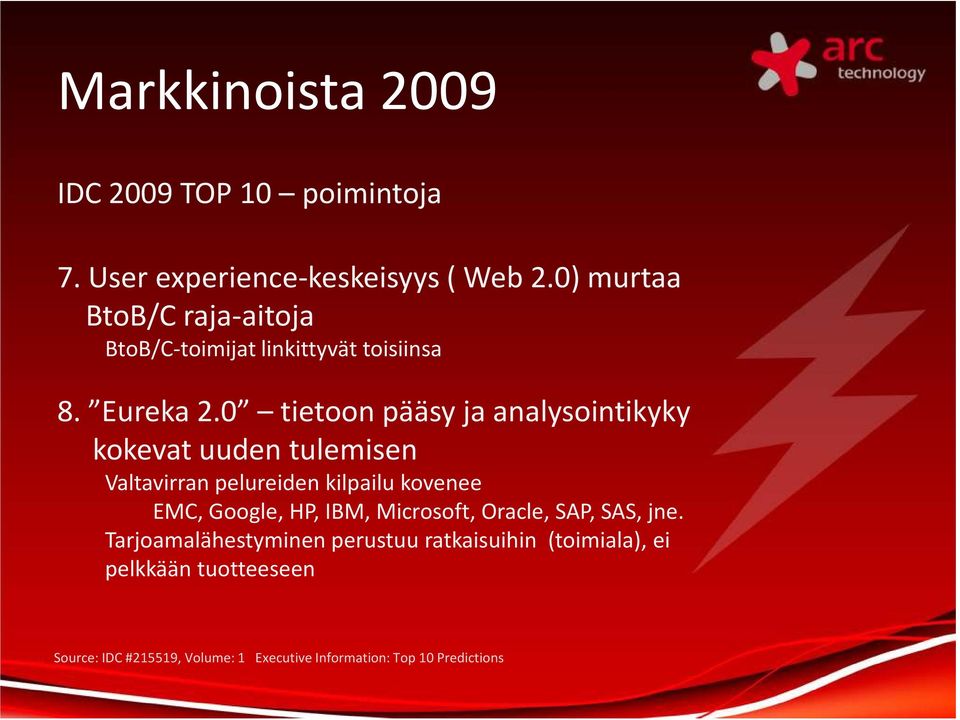 arc technology

Markkinoista 2009

IDC 2009 TOP 10 – poimintoja

7. User experience-keskeisyys ( Web 2.0) murtaa BtoB/C raja-aitoja

BtoB/C-toimijat linkittyvät toisiinsa

8. ”Eureka 2.0” – tietoon pääsy ja analysointikyky kokevat uuden tulemisen

Valtavirran pelureiden kilpailu kovenee

EMC, Google, HP, IBM, Microsoft, Oracle, SAP, SAS, jne.

Tarjoamalähestyminen perustuu ratkaisuihin (toimiala), ei pelkkään tuotteeseen

Source: IDC #215519, Volume: 1 Executive Information: Top 10 Predictions